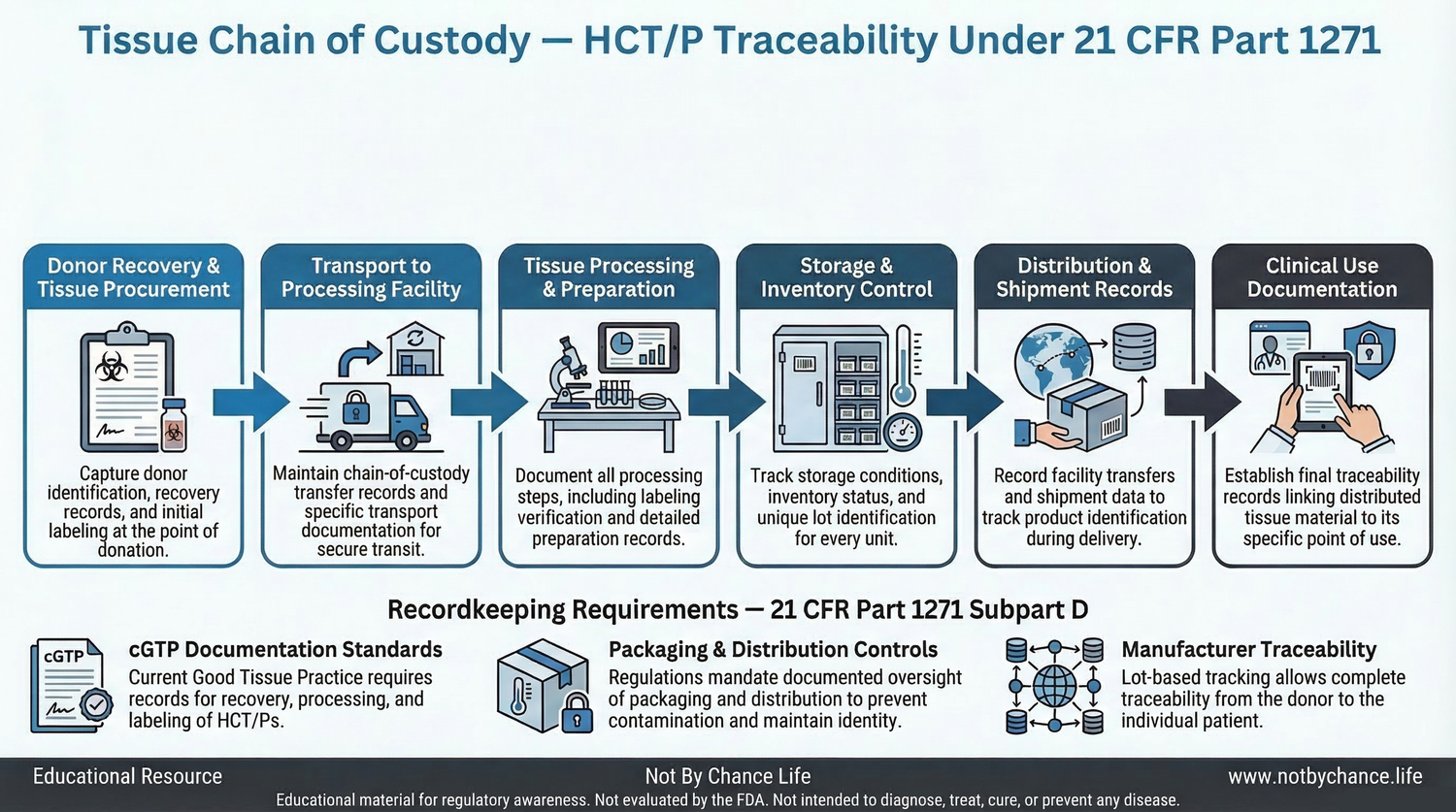 Tissue Chain of Custody — HCT/P Traceability Under 21 CFR Part 1271

Donor Recovery & Tissue Procurement

Capture donor identification, recovery records, and initial labeling at the point of donation.

Transport to Processing Facility

Maintain chain-of-custody transfer records and specific transport documentation for secure transit.

Tissue Processing & Preparation

Document all processing steps, including labeling verification and detailed preparation records.

Storage & Inventory Control

Track storage conditions, inventory status, and unique lot identification for every unit.

Distribution & Shipment Records

Record facility transfers and shipment data to track product identification during delivery.

Clinical Use Documentation

Establish final traceability records linking distributed tissue material to its specific point of use.

Recordkeeping Requirements — 21 CFR Part 1271 Subpart D

cGTP

cGTP Documentation Standards
Current Good Tissue Practice requires records for recovery, processing, and labeling of HCT/Ps.

Packaging & Distribution Controls
Regulations mandate documented oversight of packaging and distribution to prevent contamination and maintain identity.

Manufacturer Traceability
Lot-based tracking allows complete traceability from the donor to the individual patient.

Educational Resource
Not By Chance Life
www.notbychance.life
Educational material for regulatory awareness. Not evaluated by the FDA. Not intended to diagnose, treat, cure, or prevent any disease.